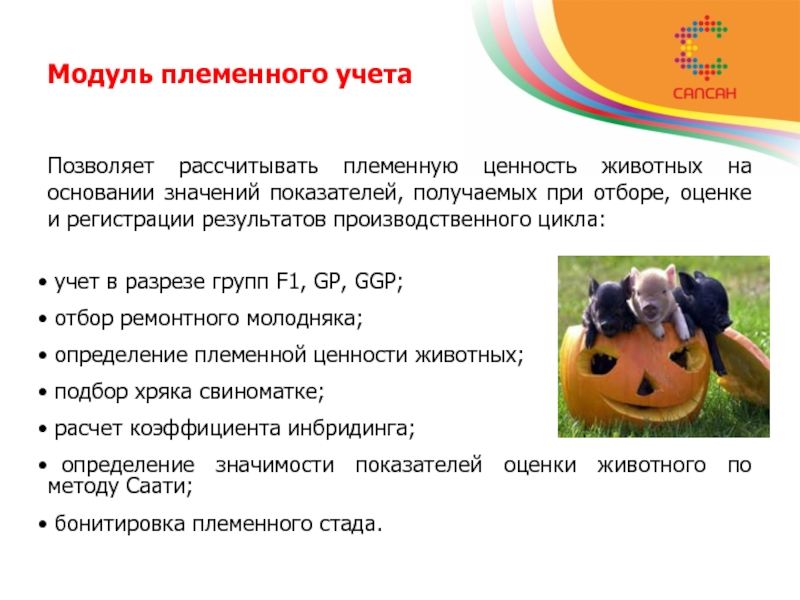 САПСАН

Модуль племенного учета

Позволяет рассчитывать племенную ценность животных на основании значений показателей, получаемых при отборе, оценке и регистрации результатов производственного цикла:

• учет в разрезе групп F1, GP, GGP;

• отбор ремонтного молодняка;

• определение племенной ценности животных;

• подбор хряка свиноматке;

• расчет коэффициента инбридинга;

• определение значимости показателей оценки животного по методу Саати;

• бонитировка племенного стада.